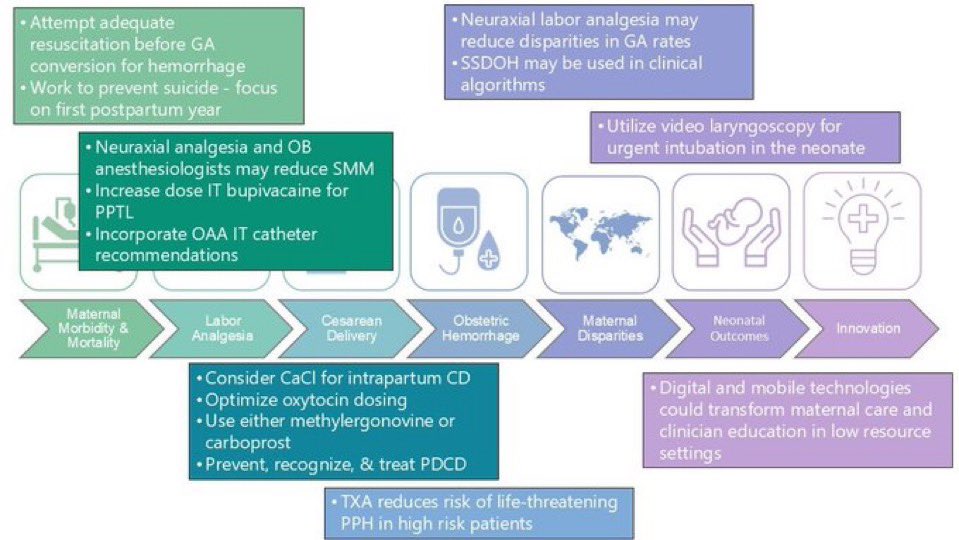 • Attempt adequate resuscitation before GA conversion for hemorrhage
• Work to prevent suicide - focus on first postpartum year

• Neuraxial labor analgesia may reduce disparities in GA rates
• SSDOH may be used in clinical algorithms

• Utilize video laryngoscopy for urgent intubation in the neonate

• Neuraxial analgesia and OB anesthesiologists may reduce SMM
• Increase dose IT bupivacaine for PPTL
• Incorporate OAA IT catheter recommendations

Maternal Morbidity & Mortality

Labor Analgesia

Cesarean Delivery

Obstetric Hemorrhage

Maternal Disparities

Neonatal Outcomes

Innovation

• Consider CaCl for intrapartum CD
• Optimize oxytocin dosing
• Use either methylergonovine or carboprost
• Prevent, recognize, & treat PDCD

• Digital and mobile technologies could transform maternal care and clinician education in low resource settings

• TXA reduces risk of life-threatening PPH in high risk patients